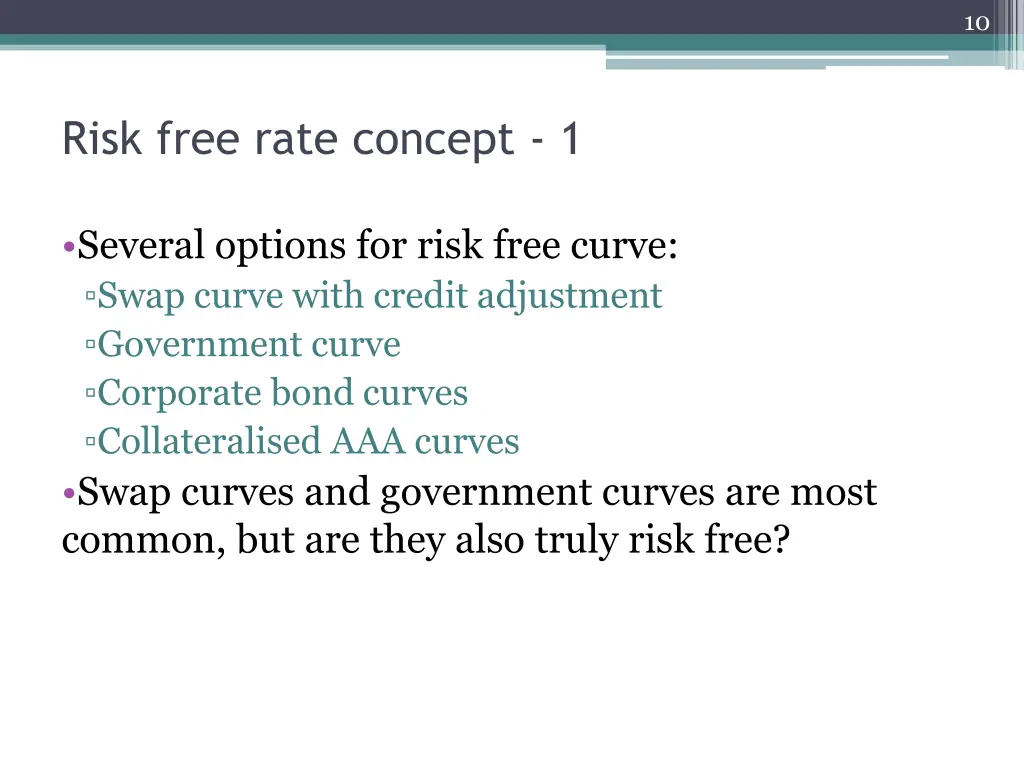 10

Risk free rate concept - 1

•Several options for risk free curve:
▫Swap curve with credit adjustment
▫Government curve
▫Corporate bond curves
▫Collateralised AAA curves
•Swap curves and government curves are most common, but are they also truly risk free?